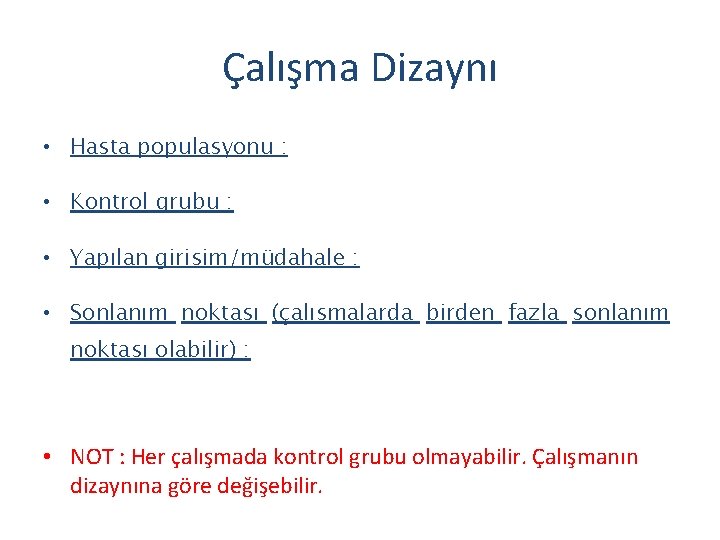 Çalışma Dizaynı

• Hasta populasyonu :

• Kontrol grubu :

• Yapılan girisim/müdahale :

• Sonlanım noktası (çalısmalarda birden fazla sonlanım noktası olabilir) :

• NOT : Her çalışmada kontrol grubu olmayabilir. Çalışmanın dizaynına göre değişebilir.